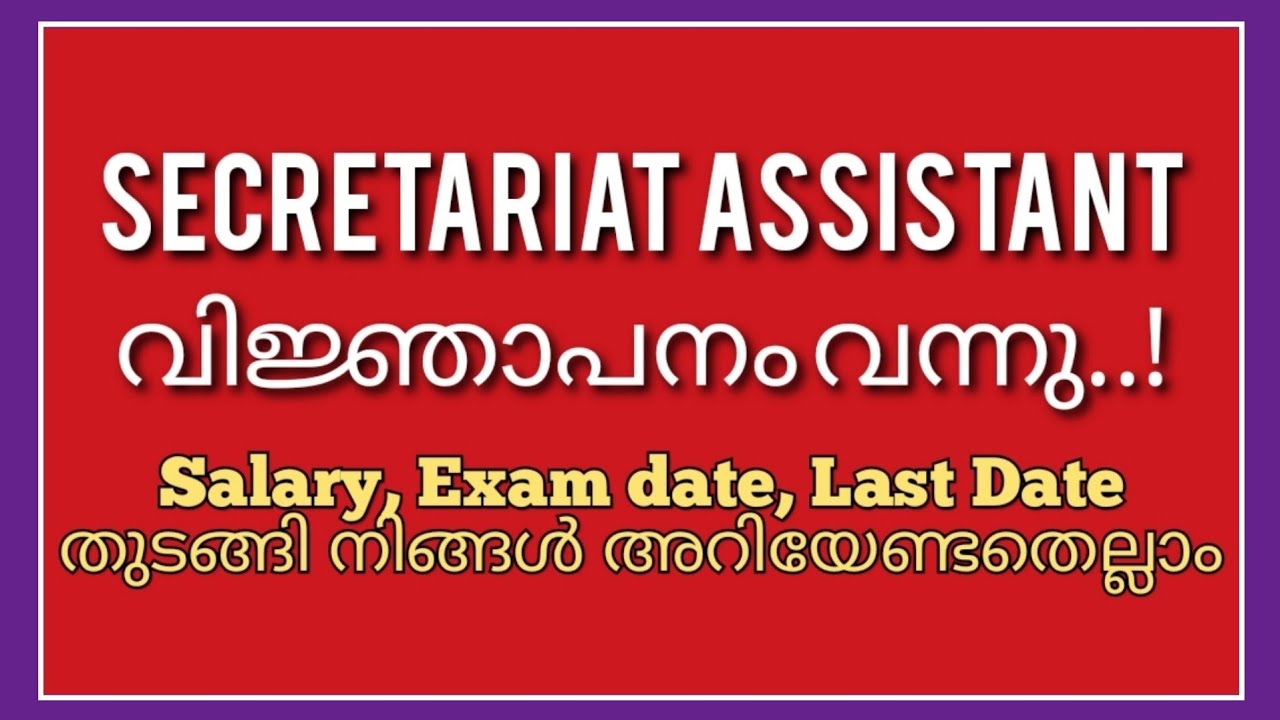 SECRETARIAT ASSISTANT
വിജ്ഞാപനം വന്നു..!
Salary, Exam date, Last Date
തുടങ്ങി നിങ്ങൾ അറിയേണ്ടതെല്ലാം